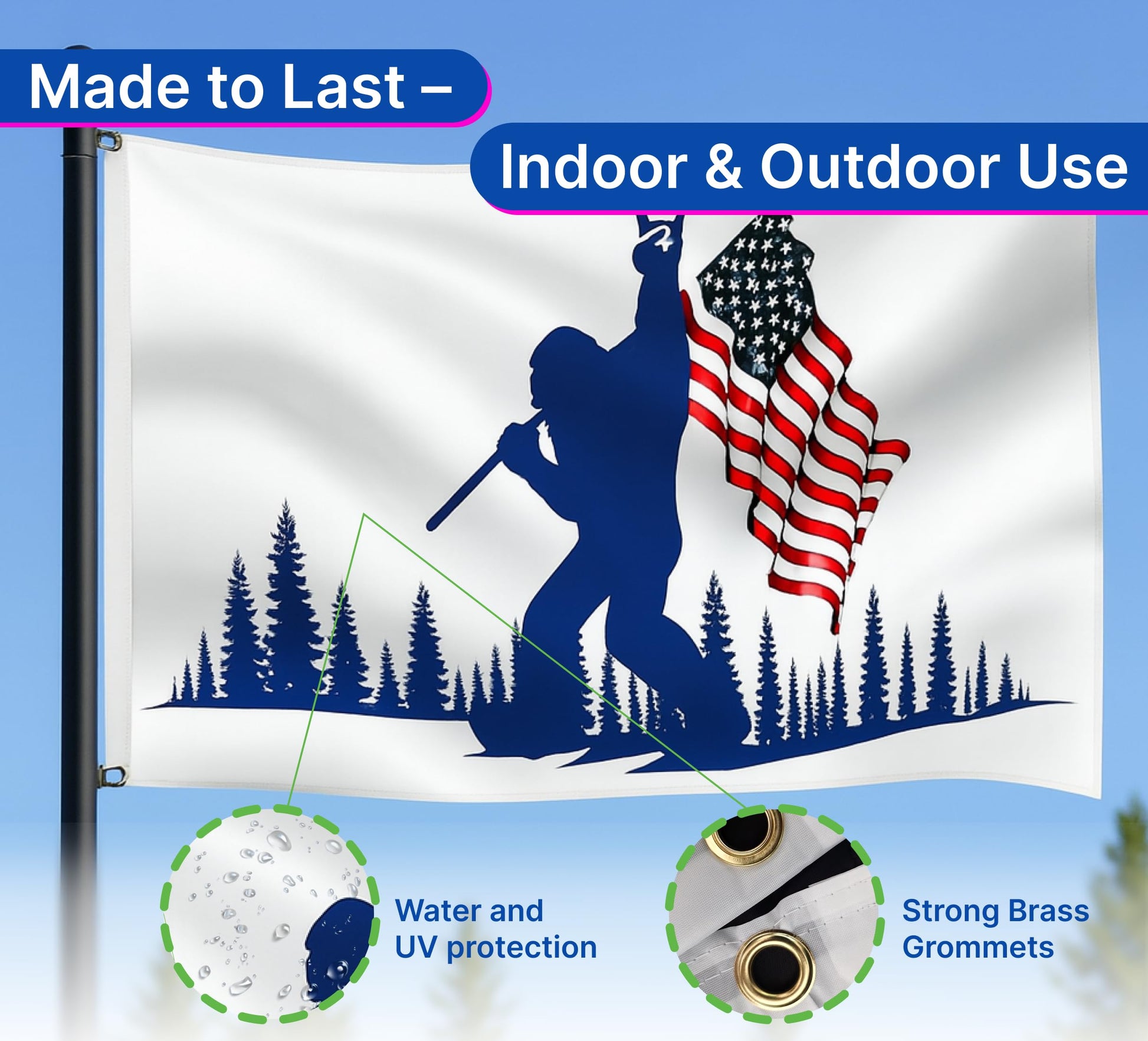 Made to Last –

Indoor & Outdoor Use

Water and UV protection

Strong Brass Grommets